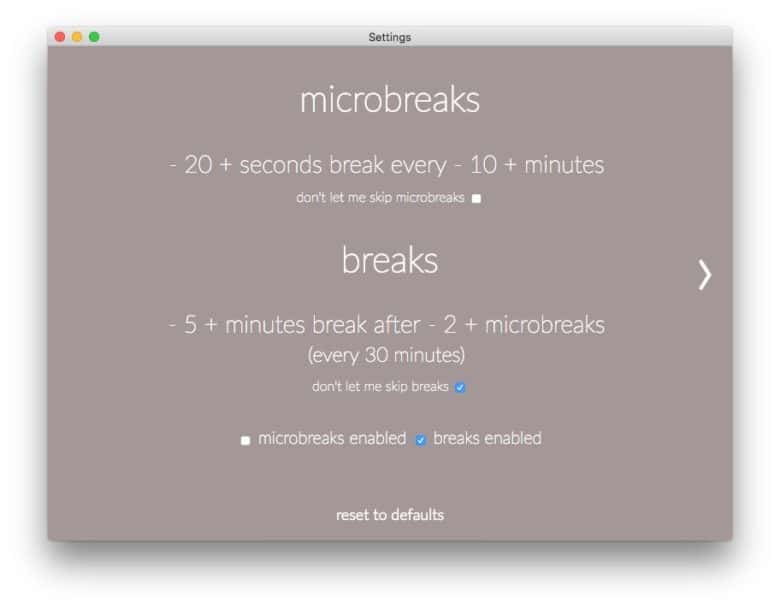 Settings

microbreaks

- 20 + seconds break every - 10 + minutes

don't let me skip microbreaks

breaks

- 5 + minutes break after - 2 + microbreaks
(every 30 minutes)

don't let me skip breaks

microbreaks enabled breaks enabled

reset to defaults